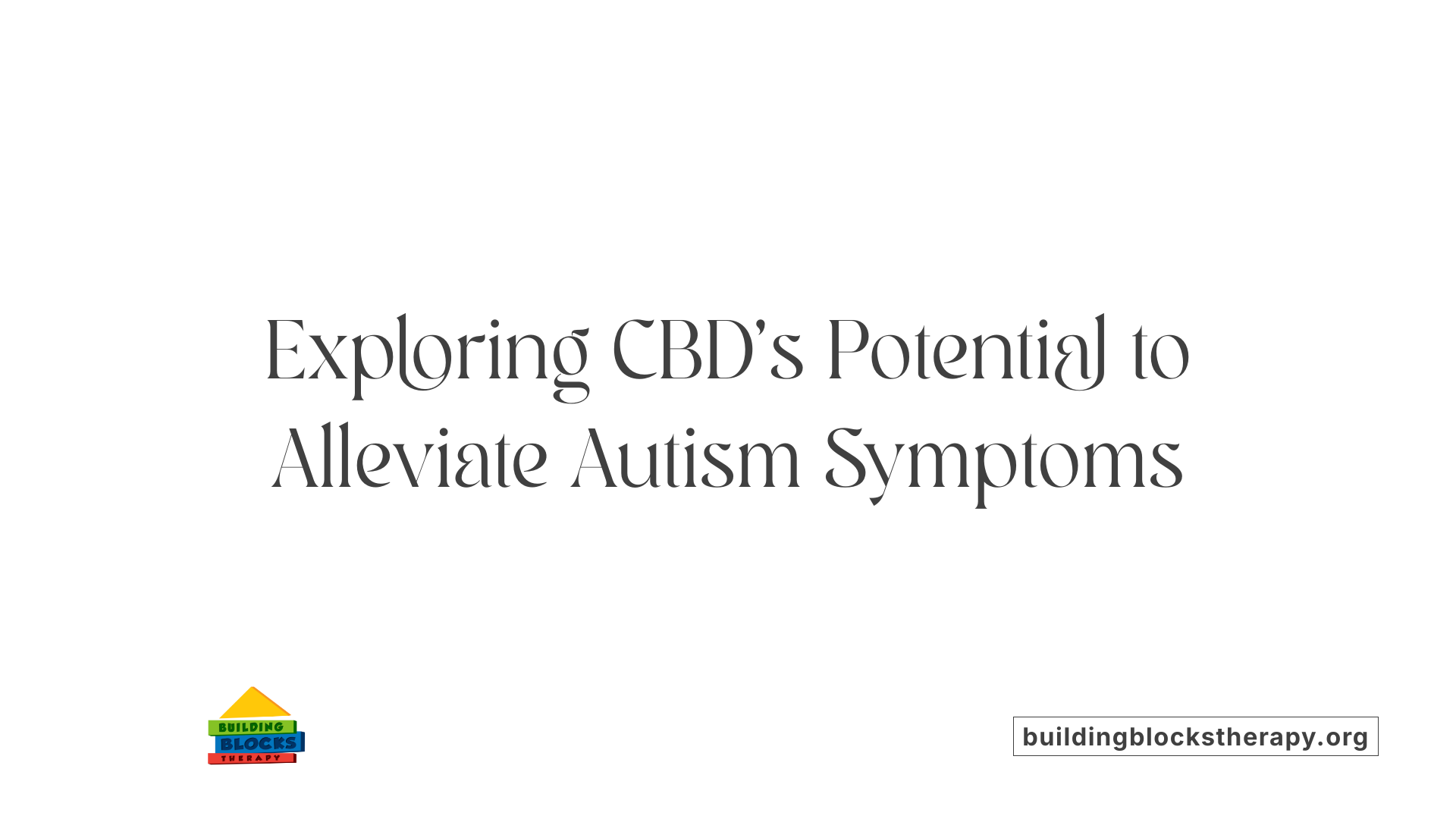 Exploring CBD's Potential to Alleviate Autism Symptoms

BUILDING BLOCKS THERAPY

buildingblockstherapy.org